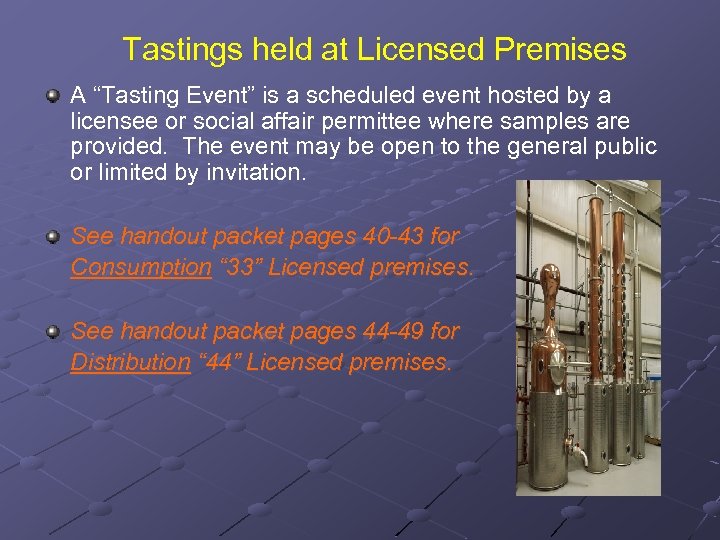 Tastings held at Licensed Premises

A “Tasting Event” is a scheduled event hosted by a licensee or social affair permittee where samples are provided. The event may be open to the general public or limited by invitation.

See handout packet pages 40-43 for Consumption “33” Licensed premises.

See handout packet pages 44-49 for Distribution “44” Licensed premises.